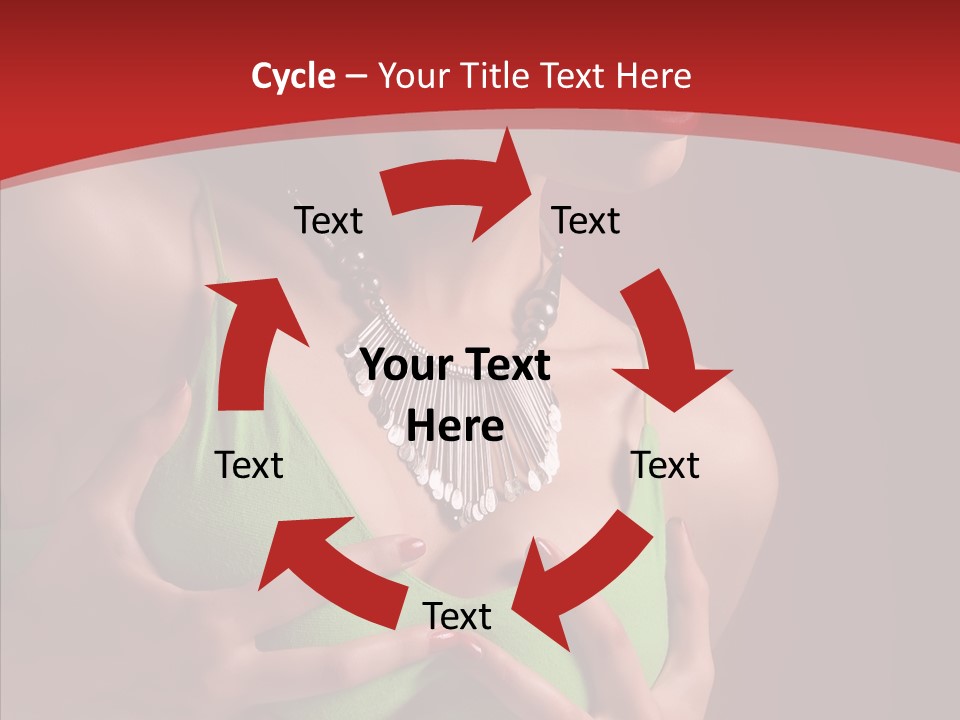 Cycle – Your Title Text Here

Text

Text

Your Text Here

Text

Text

Text